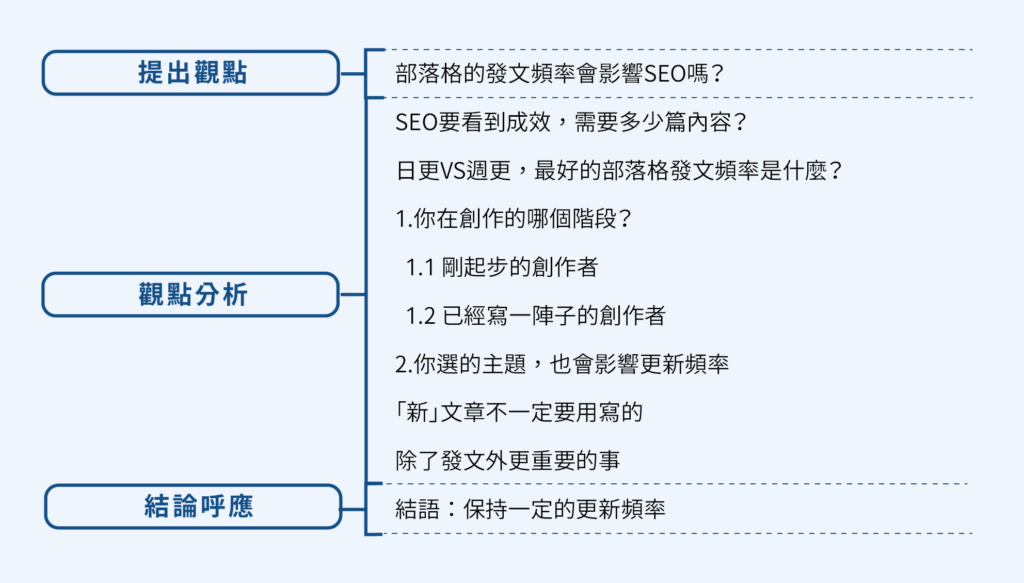 提出觀點

部落格的發文頻率會影響SEO嗎？

觀點分析

SEO要看到成效，需要多少篇內容？

日更VS週更，最好的部落格發文頻率是什麼？

1.你在創作的哪個階段？

1.1 剛起步的創作者

1.2 已經寫一陣子的創作者

2.你選的主題，也會影響更新頻率

「新」文章不一定要用寫的

除了發文外更重要的事

結論呼應

結語：保持一定的更新頻率